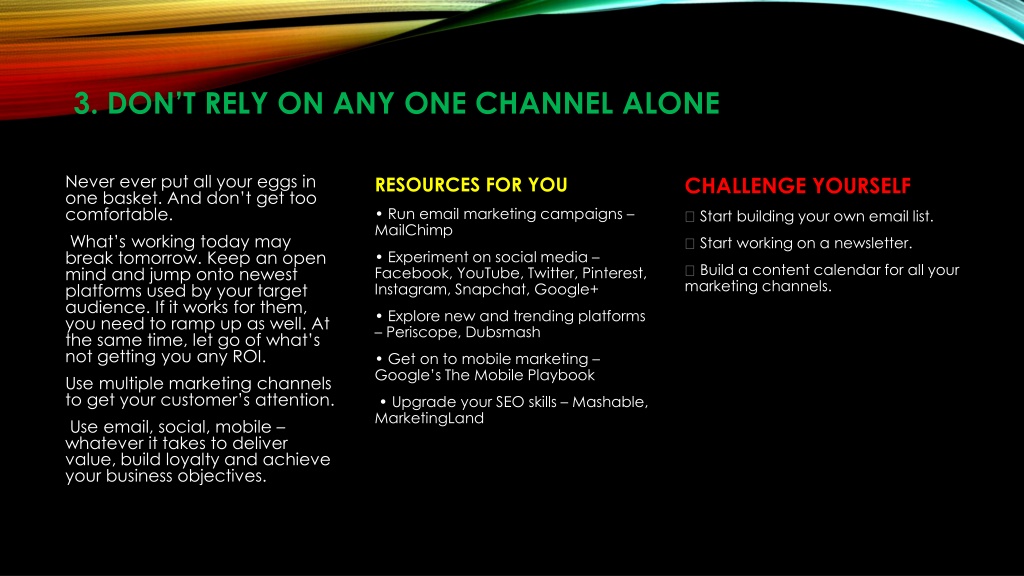 3. DON'T RELY ON ANY ONE CHANNEL ALONE

Never ever put all your eggs in one basket. And don't get too comfortable.

What's working today may break tomorrow. Keep an open mind and jump onto newest platforms used by your target audience. If it works for them, you need to ramp up as well. At the same time, let go of what's not getting you any ROI.

Use multiple marketing channels to get your customer's attention.

Use email, social, mobile – whatever it takes to deliver value, build loyalty and achieve your business objectives.

RESOURCES FOR YOU

• Run email marketing campaigns – MailChimp

• Experiment on social media – Facebook, YouTube, Twitter, Pinterest, Instagram, Snapchat, Google+

• Explore new and trending platforms – Periscope, Dubsmash

• Get on to mobile marketing – Google's The Mobile Playbook

• Upgrade your SEO skills – Mashable, MarketingLand

CHALLENGE YOURSELF

 Start building your own email list.

 Start working on a newsletter.

 Build a content calendar for all your marketing channels.